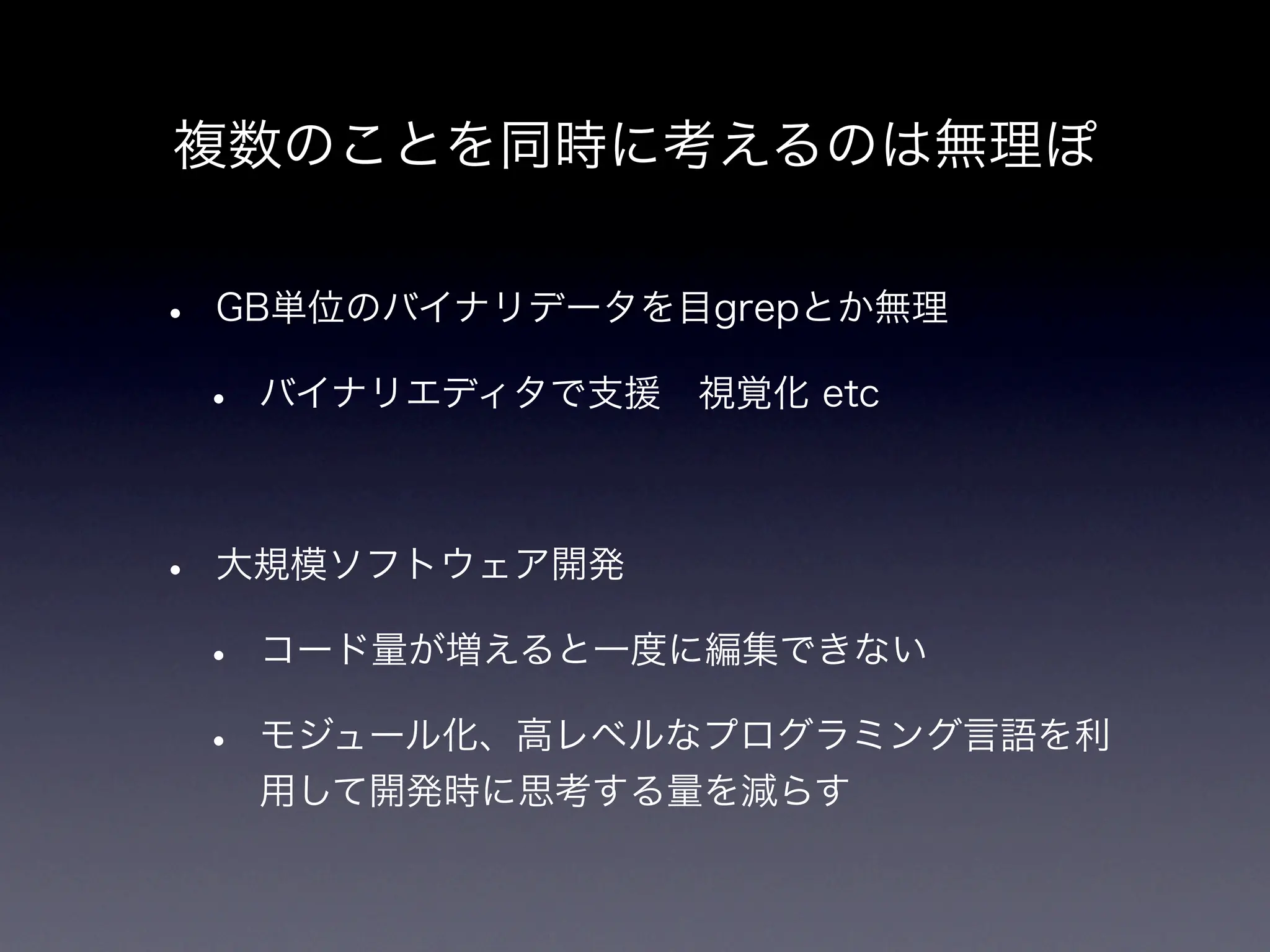 複数のことを同時に考えるのは無理ぽ

• GB単位のバイナリデータを目grepとか無理

• バイナリエディタで支援　視覚化 etc

• 大規模ソフトウェア開発

• コード量が増えると一度に編集できない

• モジュール化、高レベルなプログラミング言語を利用して開発時に思考する量を減らす